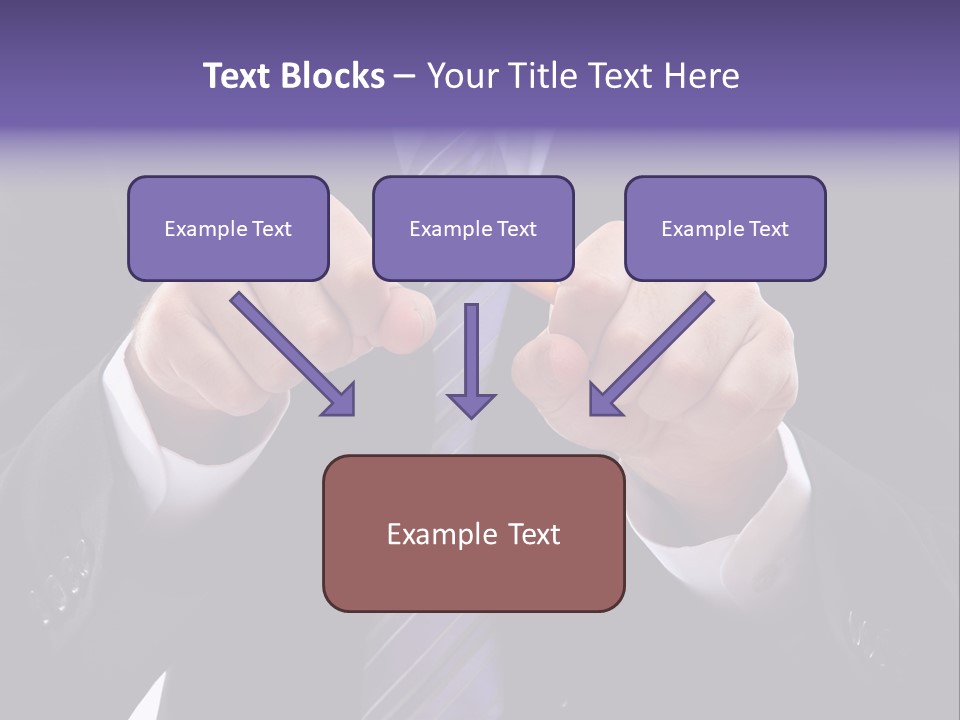 Text Blocks – Your Title Text Here

Example Text

Example Text

Example Text

Example Text